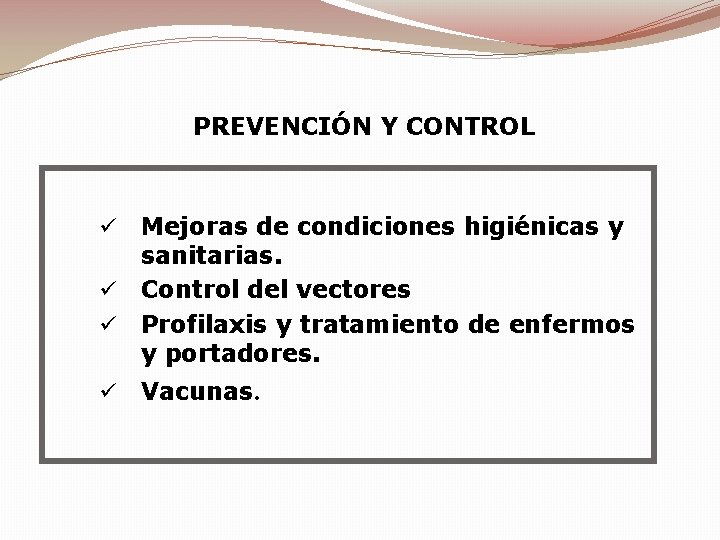 PREVENCIÓN Y CONTROL

✓ Mejoras de condiciones higiénicas y sanitarias.
✓ Control del vectores
✓ Profilaxis y tratamiento de enfermos y portadores.
✓ Vacunas.